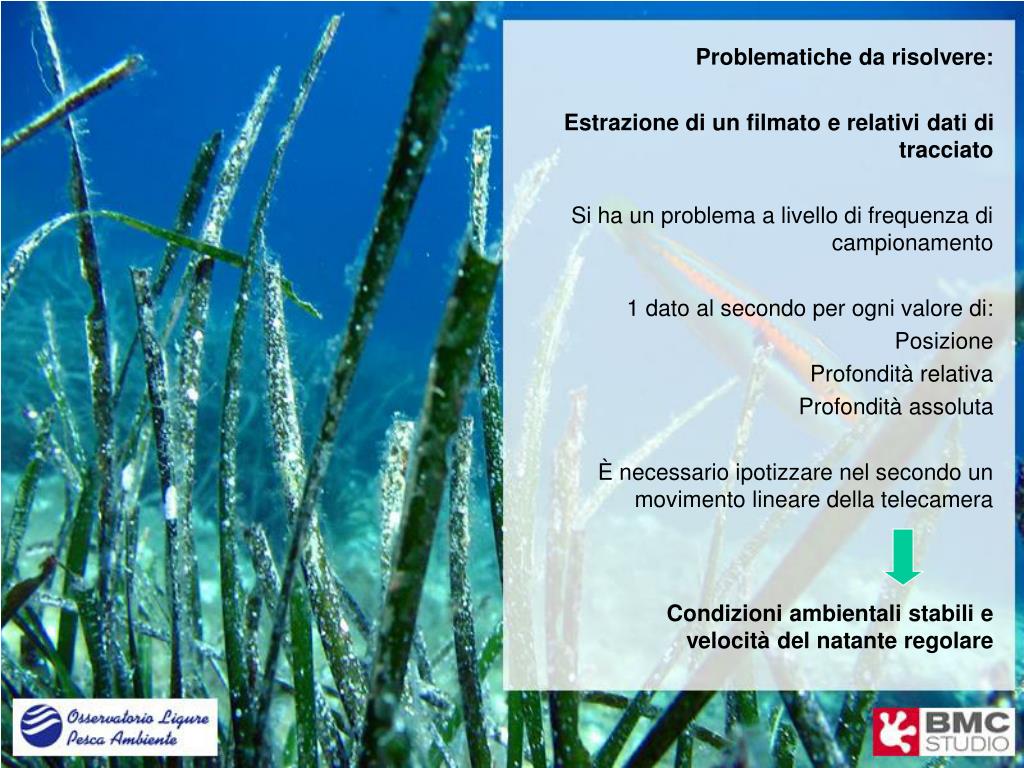 Problematiche da risolvere:

Estrazione di un filmato e relativi dati di tracciato

Si ha un problema a livello di frequenza di campionamento

1 dato al secondo per ogni valore di:
Posizione
Profondità relativa
Profondità assoluta

È necessario ipotizzare nel secondo un movimento lineare della telecamera

Condizioni ambientali stabili e velocità del natante regolare

Osservatorio Ligure Pesca Ambiente

BMC STUDIO